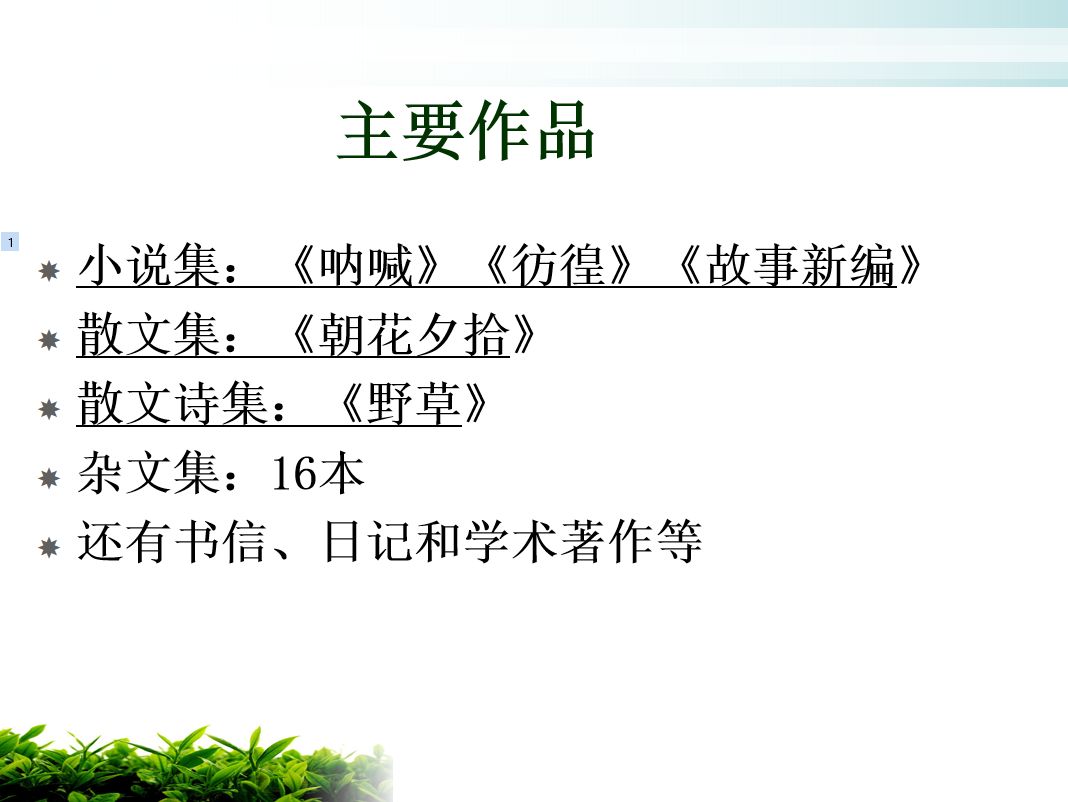 主要作品

1

小说集：《呐喊》《彷徨》《故事新编》

散文集：《朝花夕拾》

散文诗集：《野草》

杂文集：16本

还有书信、日记和学术著作等